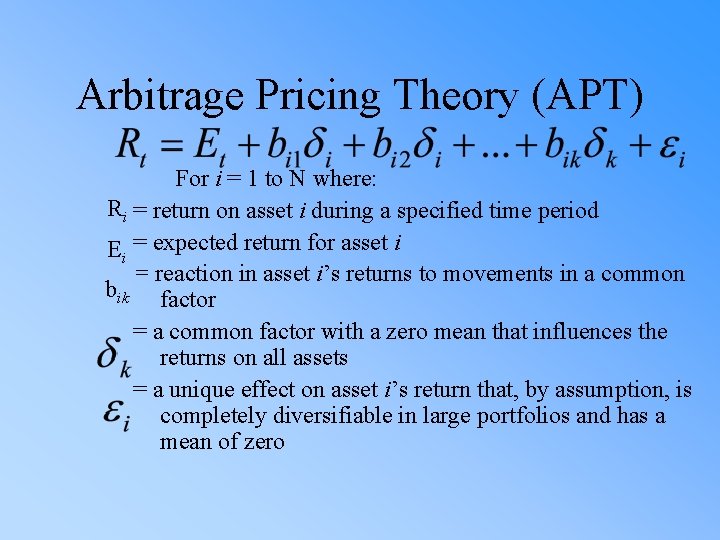 Arbitrage Pricing Theory (APT)

$R_t = E_t + b_{i1}\delta_i + b_{i2}\delta_i + ... + b_{ik}\delta_k + \varepsilon_i$

For $i$ = 1 to N where:

$R_i$ = return on asset $i$ during a specified time period

$E_i$ = expected return for asset $i$

$b_{ik}$ = reaction in asset $i$'s returns to movements in a common factor

$\delta_k$ = a common factor with a zero mean that influences the returns on all assets

$\varepsilon_i$ = a unique effect on asset $i$'s return that, by assumption, is completely diversifiable in large portfolios and has a mean of zero